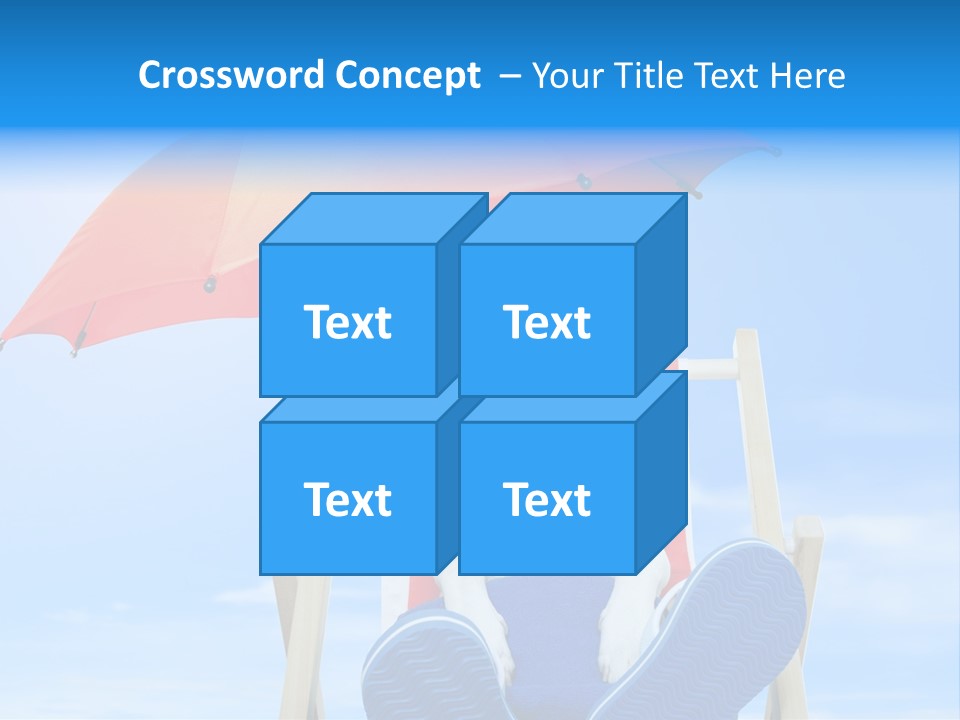 Crossword Concept – Your Title Text Here

Text

Text

Text

Text